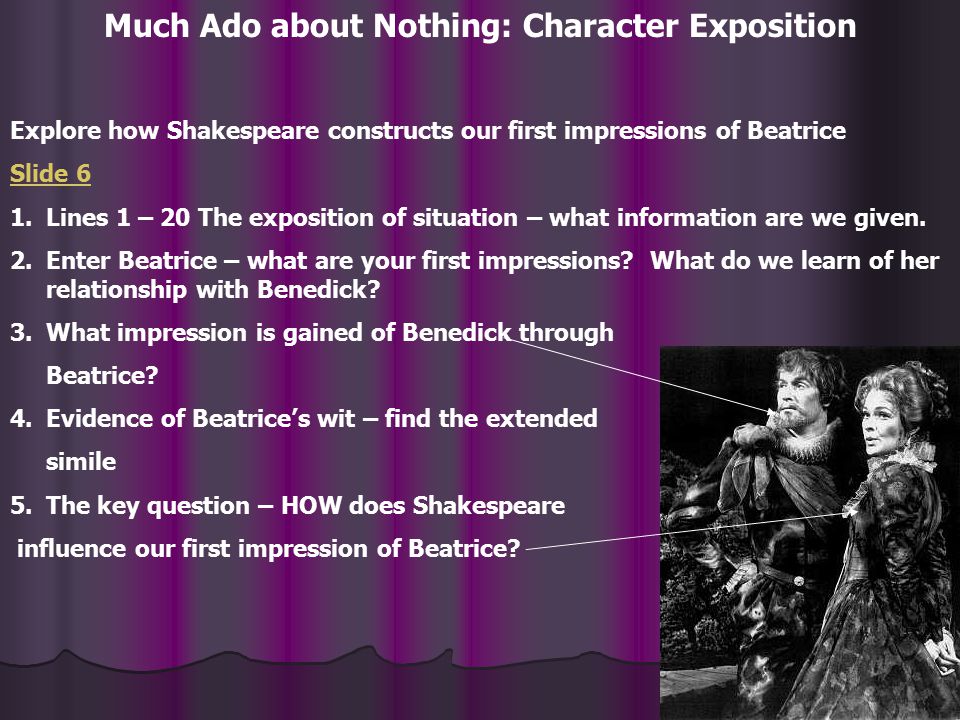 Much Ado about Nothing: Character Exposition

Explore how Shakespeare constructs our first impressions of Beatrice

Slide 6

1. Lines 1 – 20 The exposition of situation – what information are we given.

2. Enter Beatrice – what are your first impressions? What do we learn of her relationship with Benedick?

3. What impression is gained of Benedick through Beatrice?

4. Evidence of Beatrice's wit – find the extended simile

5. The key question – HOW does Shakespeare influence our first impression of Beatrice?